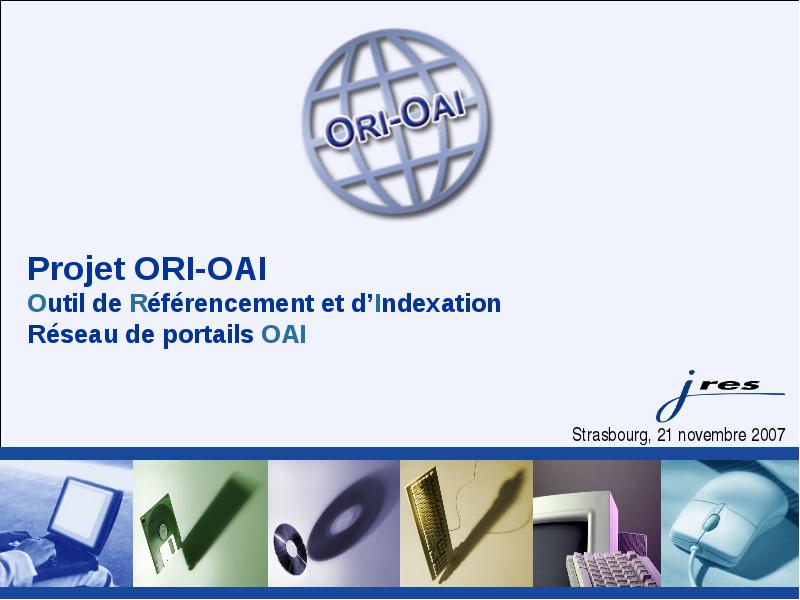 ORI-OAI

Projet ORI-OAI
Outil de Référencement et d'Indexation
Réseau de portails OAI

jres
Strasbourg, 21 novembre 2007